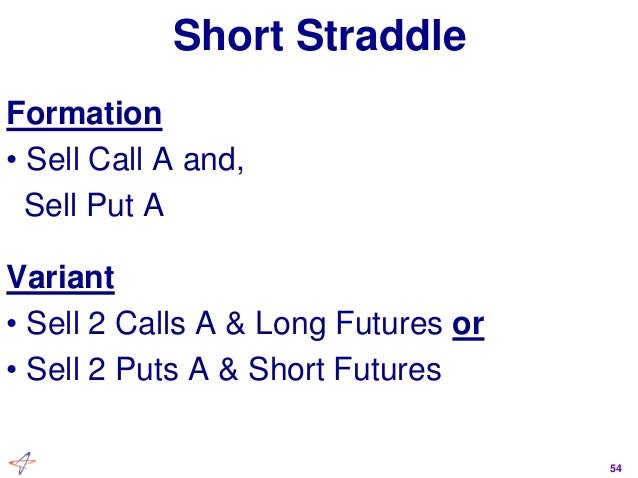 Short Straddle

Formation

• Sell Call A and,
Sell Put A

Variant

• Sell 2 Calls A & Long Futures or

• Sell 2 Puts A & Short Futures

54